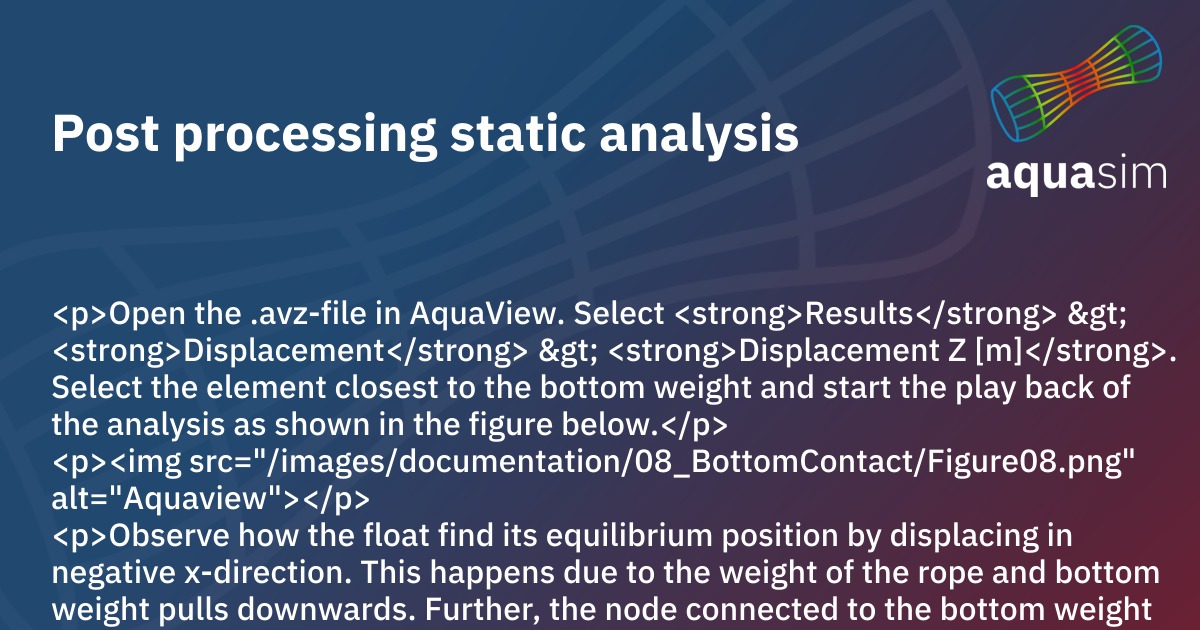 Post processing static analysis

aquasim

<p>Open the .avz-file in AquaView. Select <strong>Results</strong> &gt; <strong>Displacement</strong> &gt; <strong>Displacement Z [m]</strong>. Select the element closest to the bottom weight and start the play back of the analysis as shown in the figure below.</p>
<p><img src="/images/documentation/08_BottomContact/Figure08.png" alt="Aquaview"></p>
<p>Observe how the float find its equilibrium position by displacing in negative x-direction. This happens due to the weight of the rope and bottom weight pulls downwards. Further, the node connected to the bottom weight